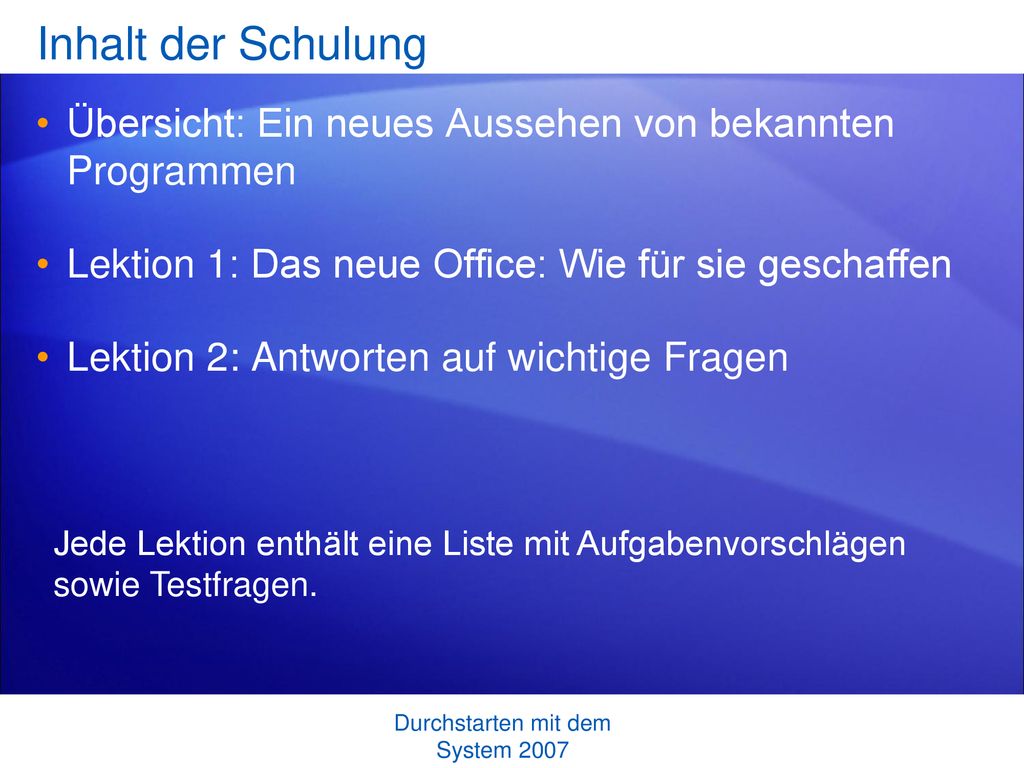 Inhalt der Schulung

• Übersicht: Ein neues Aussehen von bekannten Programmen

• Lektion 1: Das neue Office: Wie für sie geschaffen

• Lektion 2: Antworten auf wichtige Fragen

Jede Lektion enthält eine Liste mit Aufgabenvorschlägen sowie Testfragen.

Durchstarten mit dem System 2007